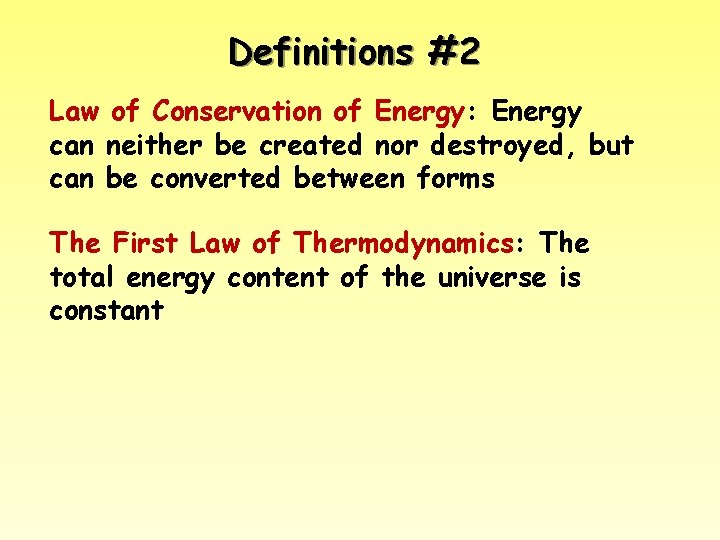 Definitions #2

Law of Conservation of Energy: Energy can neither be created nor destroyed, but can be converted between forms

The First Law of Thermodynamics: The total energy content of the universe is constant